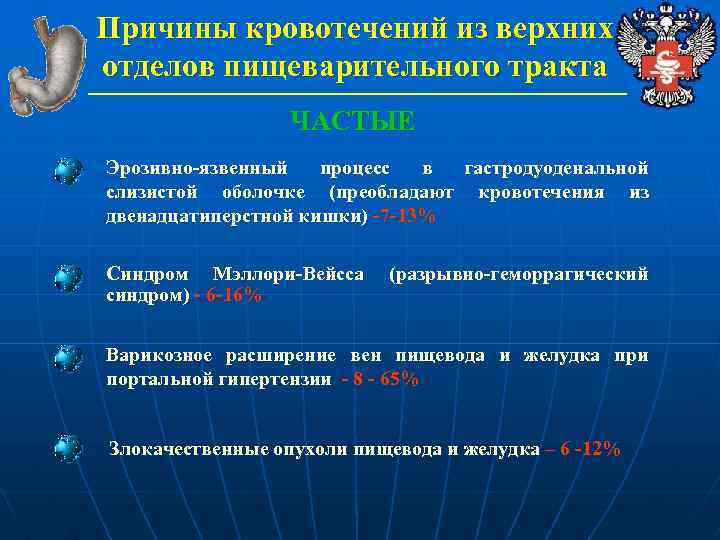 Причины кровотечений из верхних отделов пищеварительного тракта

ЧАСТЫЕ

Эрозивно-язвенный процесс в гастродуоденальной слизистой оболочке (преобладают кровотечения из двенадцатиперстной кишки) -7-13%

Синдром Мэллори-Вейсса (разрывно-геморрагический синдром) - 6-16%

Варикозное расширение вен пищевода и желудка при портальной гипертензии - 8 - 65%

Злокачественные опухоли пищевода и желудка – 6 -12%